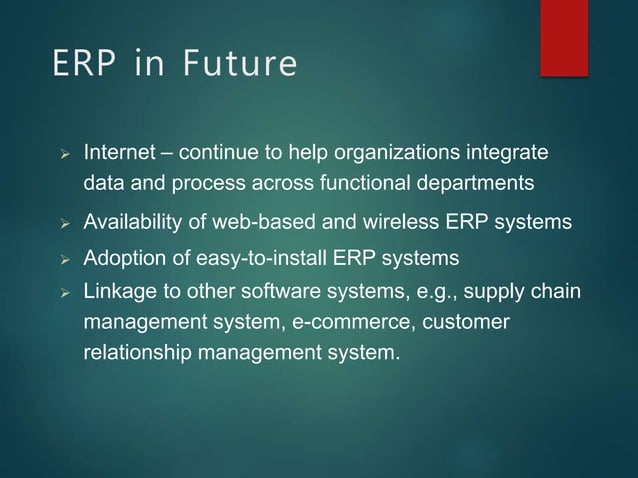 ERP in Future

➢ Internet – continue to help organizations integrate data and process across functional departments
➢ Availability of web-based and wireless ERP systems
➢ Adoption of easy-to-install ERP systems
➢ Linkage to other software systems, e.g., supply chain management system, e-commerce, customer relationship management system.